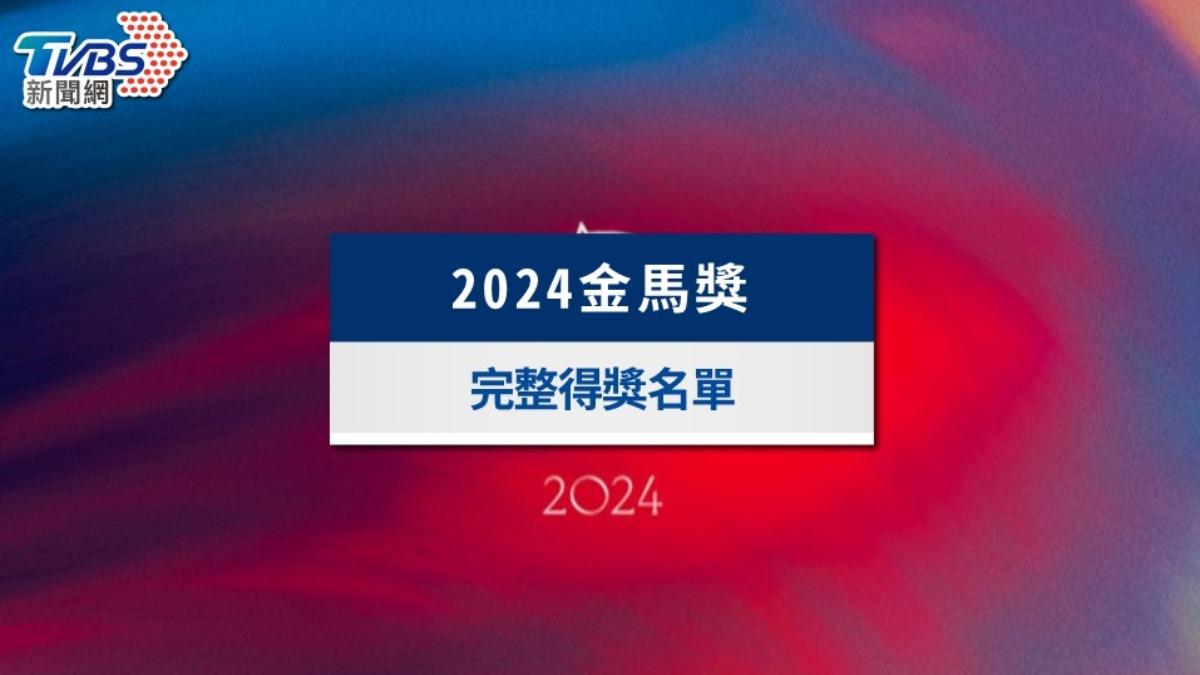 TVBS
新聞網

2024金馬獎

完整得獎名單

2024